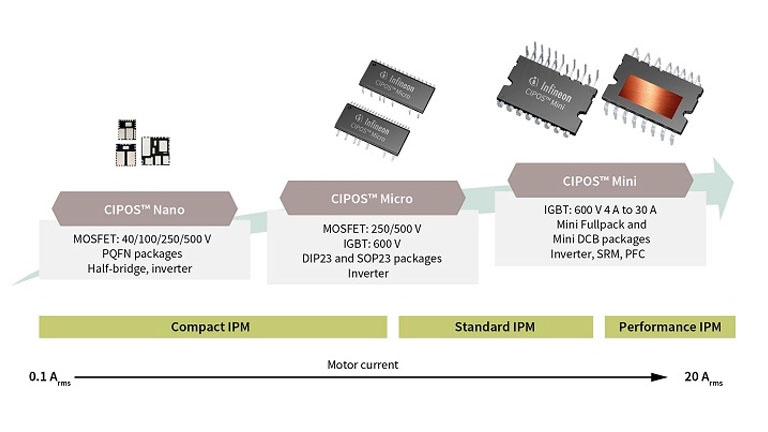 Infineon CIPOS™ Micro

Infineon CIPOS™ Micro

Infineon CIPOS™ Mini

CIPOS™ Nano

MOSFET: 40/100/250/500 V
PQFN packages
Half-bridge, inverter

CIPOS™ Micro

MOSFET: 250/500 V
IGBT: 600 V
DIP23 and SOP23 packages
Inverter

CIPOS™ Mini

IGBT: 600 V 4 A to 30 A
Mini Fullpack and
Mini DCB packages
Inverter, SRM, PFC

Compact IPM

Standard IPM

Performance IPM

0.1 $A_{rms}$

Motor current

20 $A_{rms}$